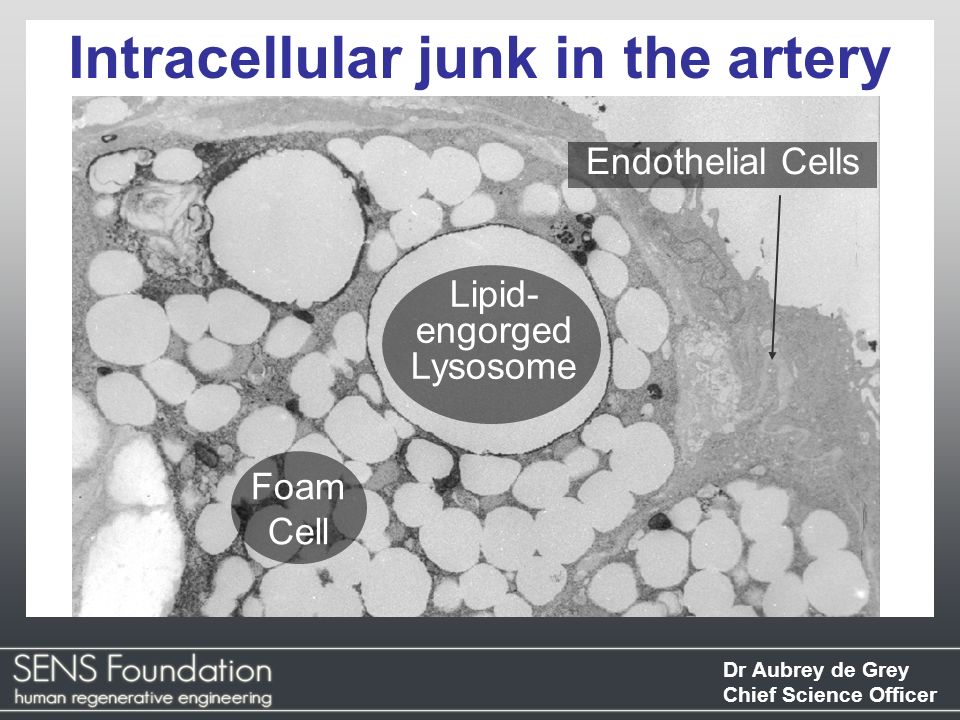 Intracellular junk in the artery

Endothelial Cells

Lipid-engorged Lysosome

Foam Cell

SENS Foundation
human regenerative engineering

Dr Aubrey de Grey
Chief Science Officer